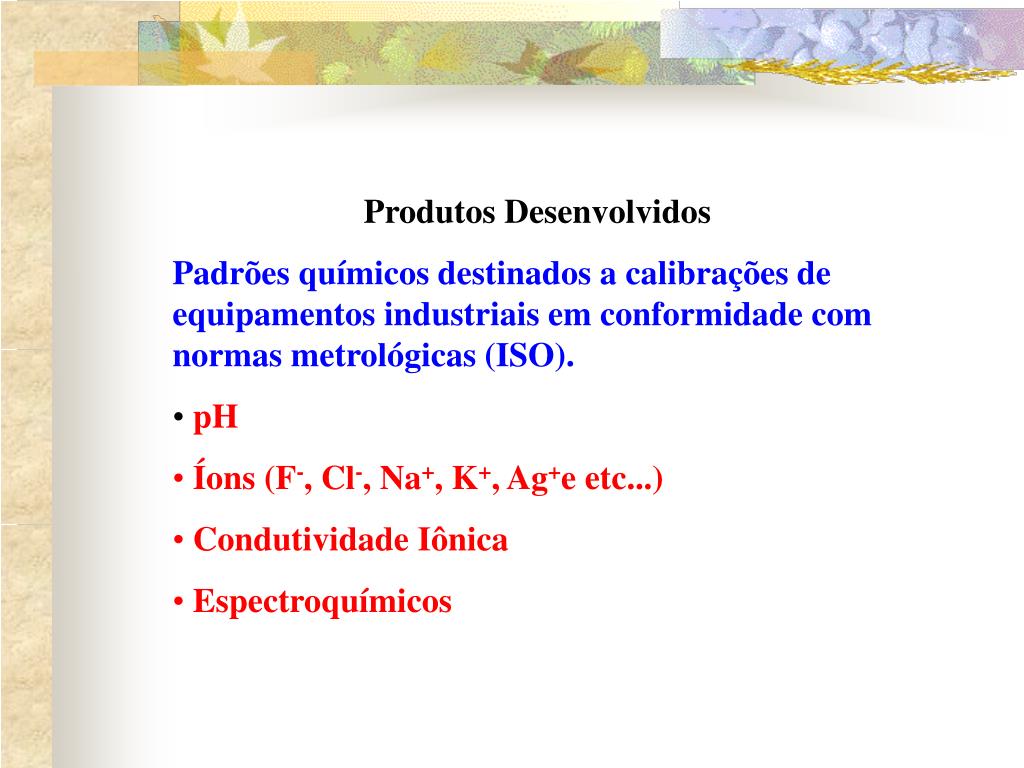 Produtos Desenvolvidos

Padrões químicos destinados a calibrações de equipamentos industriais em conformidade com normas metrológicas (ISO).

• pH

• Íons ($F^-$, $Cl^-$, $Na^+$, $K^+$, $Ag^+$e etc...)

• Condutividade Iônica

• Espectroquímicos